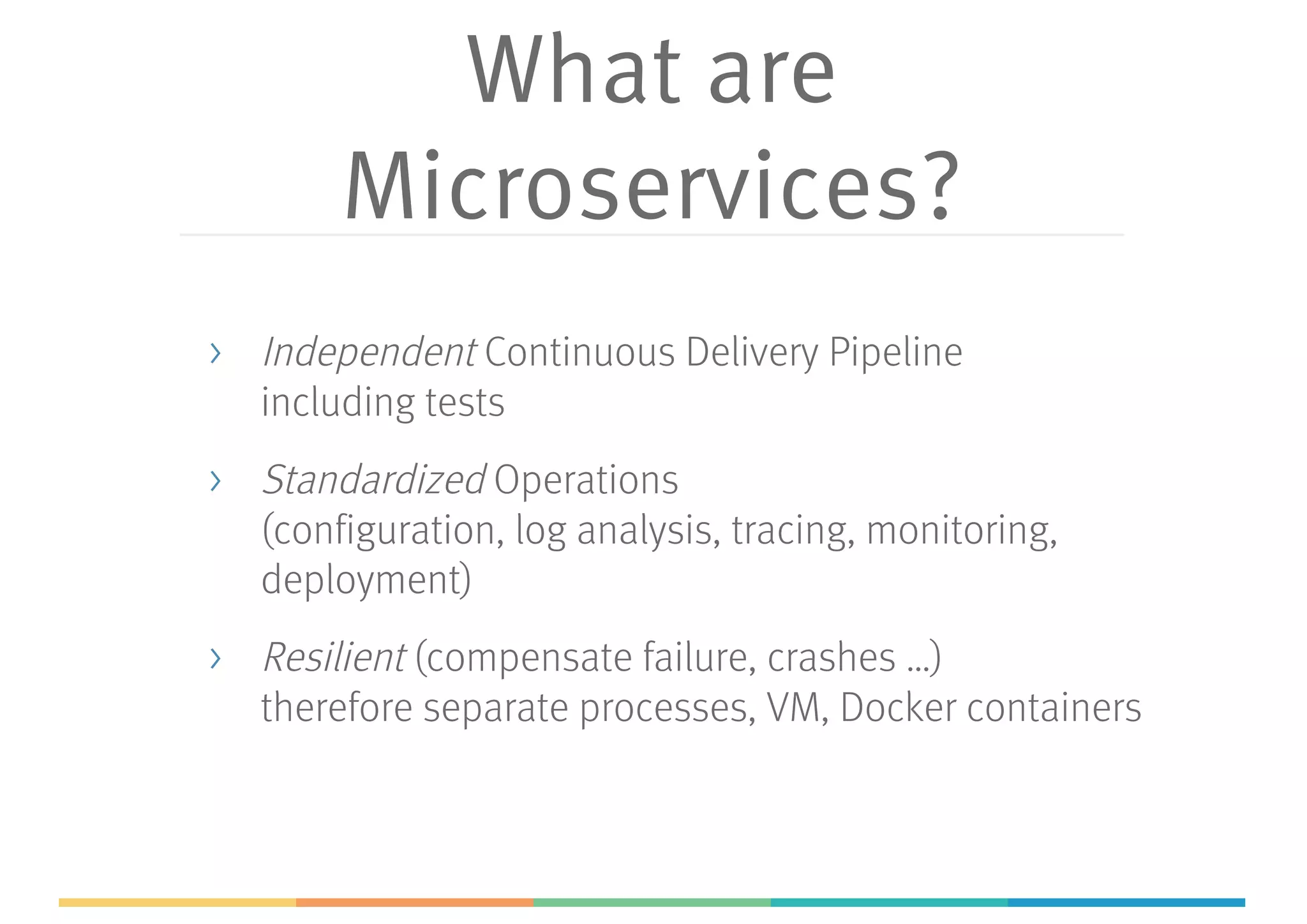 What are Microservices?

› Independent Continuous Delivery Pipeline including tests

› Standardized Operations (configuration, log analysis, tracing, monitoring, deployment)

› Resilient (compensate failure, crashes …) therefore separate processes, VM, Docker containers